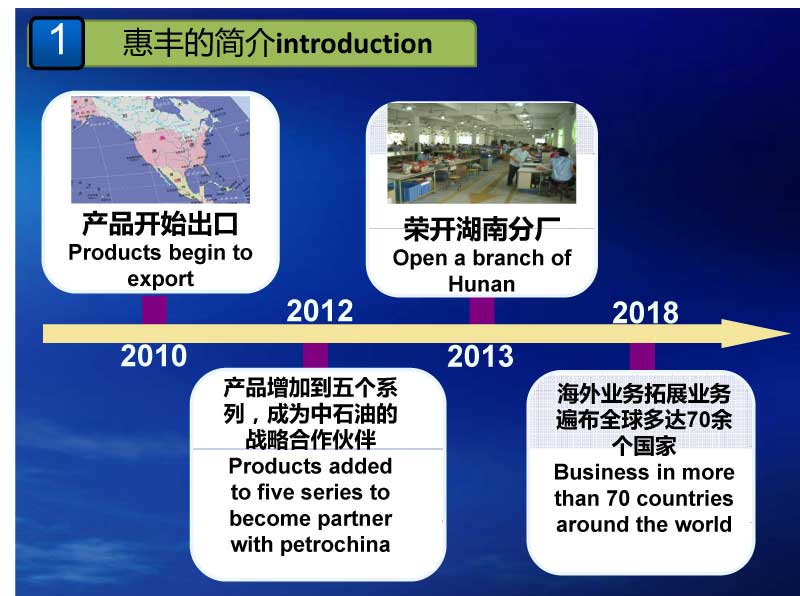 1

惠丰的简介introduction

产品开始出口
Products begin to export

2010

2012

产品增加到五个系列，成为中石油的战略合作伙伴
Products added to five series to become partner with petrochina

荣开湖南分厂
Open a branch of Hunan

2013

2018

海外业务拓展业务遍布全球多达70余个国家
Business in more than 70 countries around the world